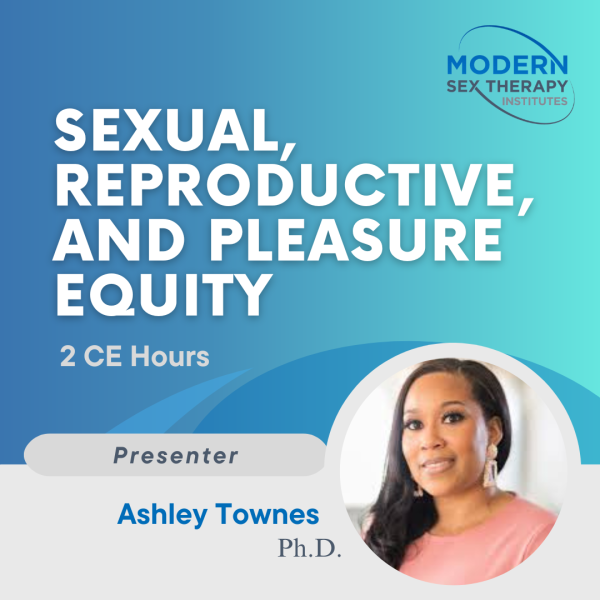 MODERN
SEX THERAPY
INSTITUTES

SEXUAL, REPRODUCTIVE, AND PLEASURE EQUITY

2 CE Hours

Presenter

Ashley Townes
Ph.D.